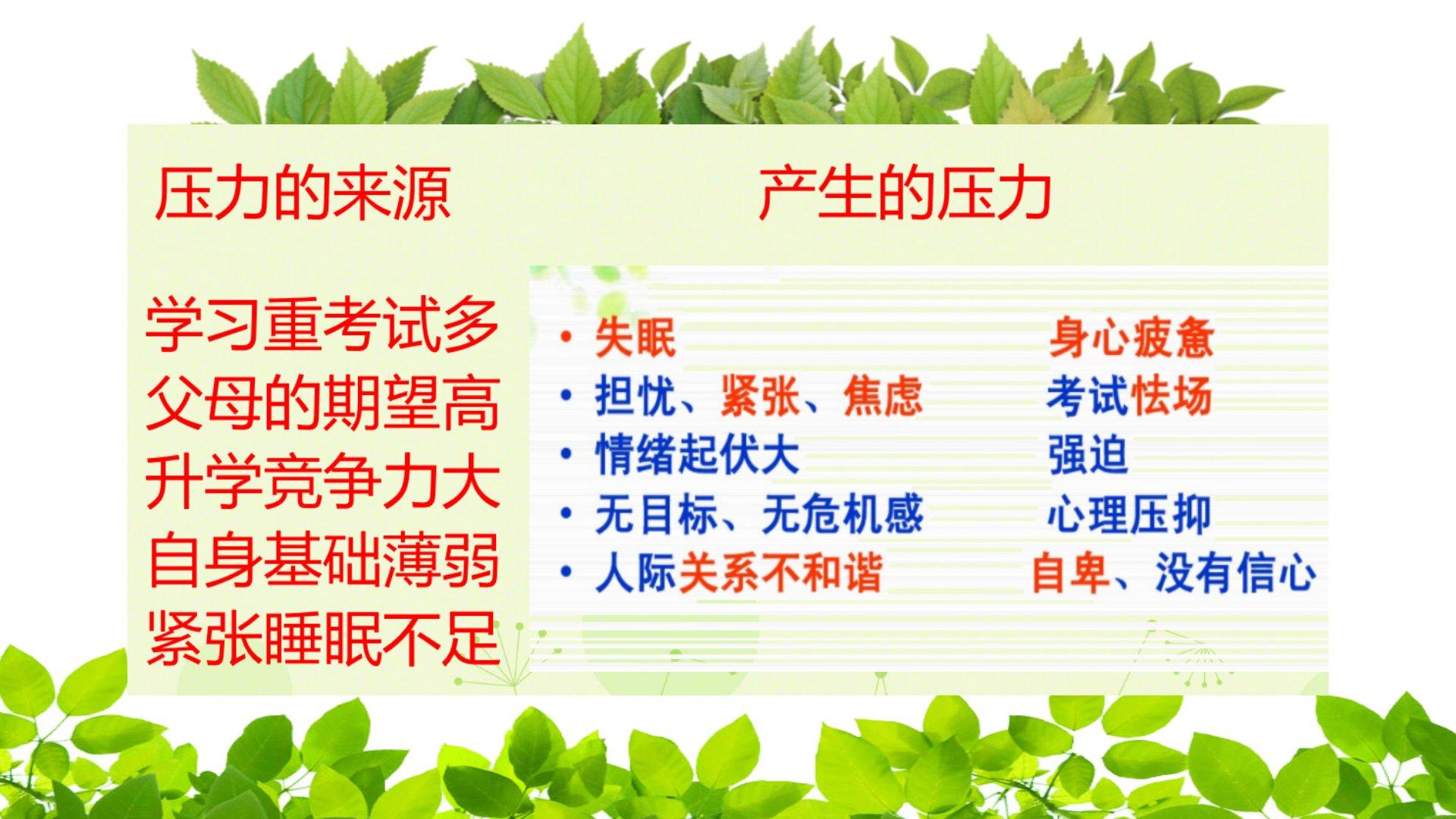 压力的来源

学习重考试多
父母的期望高
升学竞争力大
自身基础薄弱
紧张睡眠不足

产生的压力

• 失眠 身心疲惫
• 担忧、紧张、焦虑 考试怯场
• 情绪起伏大 强迫
• 无目标、无危机感 心理压抑
• 人际关系不和谐 自卑、没有信心